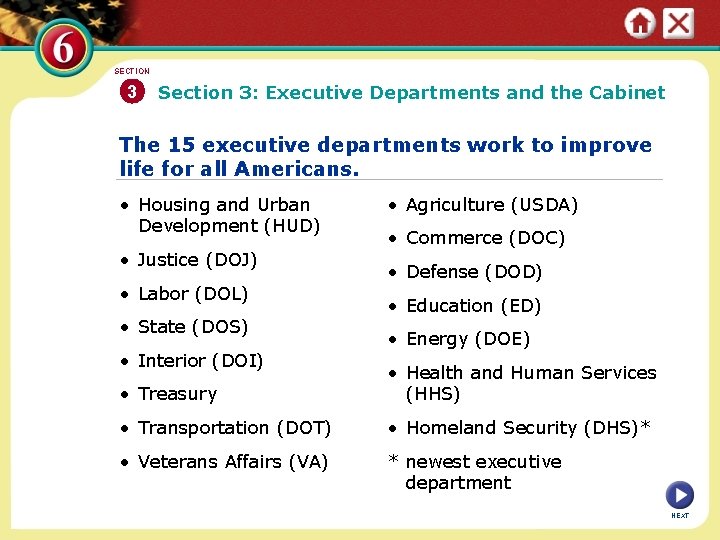 6

SECTION

3 Section 3: Executive Departments and the Cabinet

The 15 executive departments work to improve life for all Americans.

• Housing and Urban Development (HUD)

• Justice (DOJ)

• Labor (DOL)

• State (DOS)

• Interior (DOI)

• Treasury

• Transportation (DOT)

• Veterans Affairs (VA)

• Agriculture (USDA)

• Commerce (DOC)

• Defense (DOD)

• Education (ED)

• Energy (DOE)

• Health and Human Services (HHS)

• Homeland Security (DHS)*

* newest executive department

NEXT